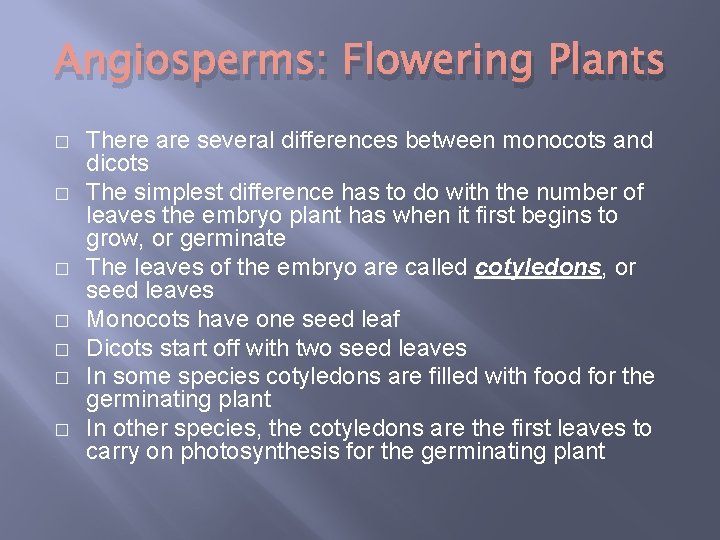 Angiosperms: Flowering Plants

□ There are several differences between monocots and dicots
□ The simplest difference has to do with the number of leaves the embryo plant has when it first begins to grow, or germinate
□ The leaves of the embryo are called cotyledons, or seed leaves
□ Monocots have one seed leaf
□ Dicots start off with two seed leaves
□ In some species cotyledons are filled with food for the germinating plant
□ In other species, the cotyledons are the first leaves to carry on photosynthesis for the germinating plant